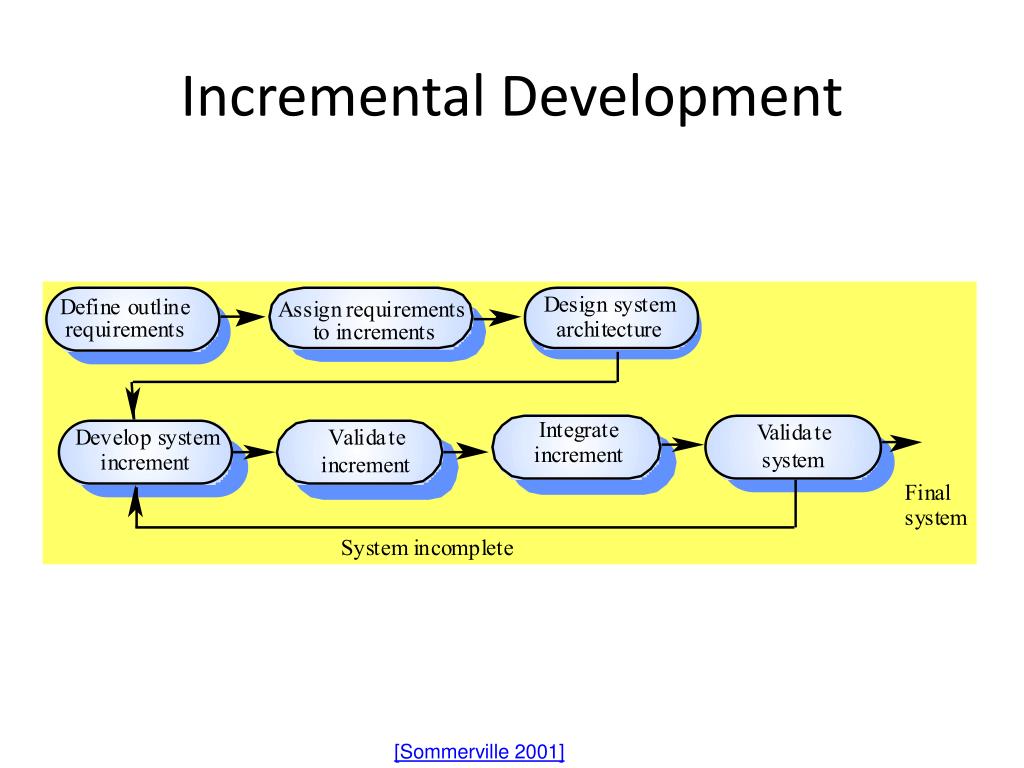 Incremental Development

Define outline requirements

Assign requirements to increments

Design system architecture

Develop system increment

Validate increment

Integrate increment

Validate system

Final system

System incomplete

[Sommerville 2001]